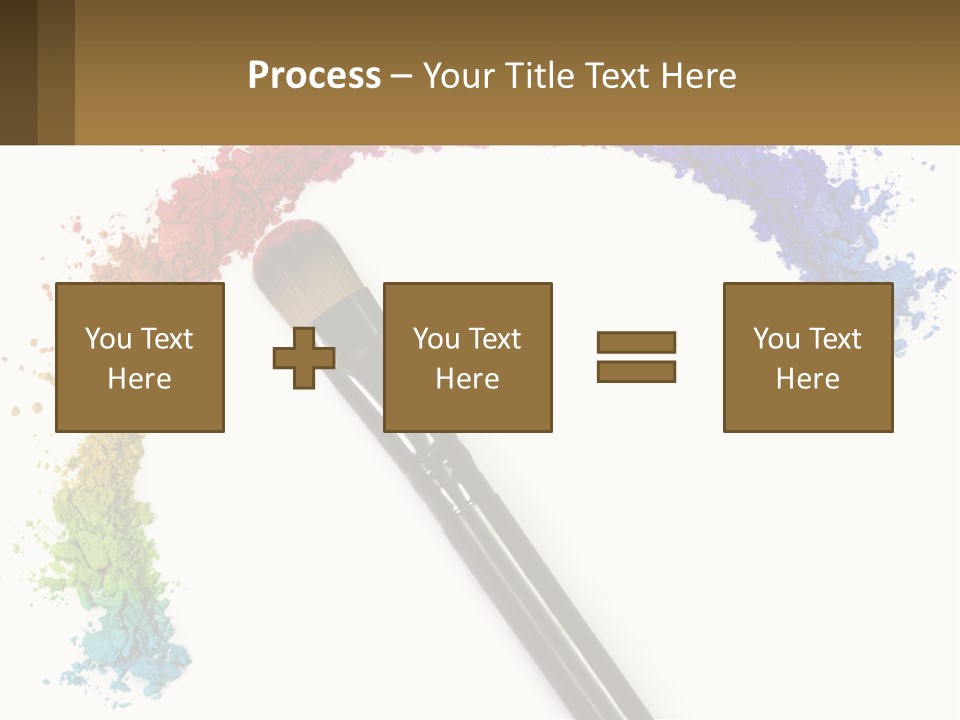 Process – Your Title Text Here

You Text Here

You Text Here

You Text Here